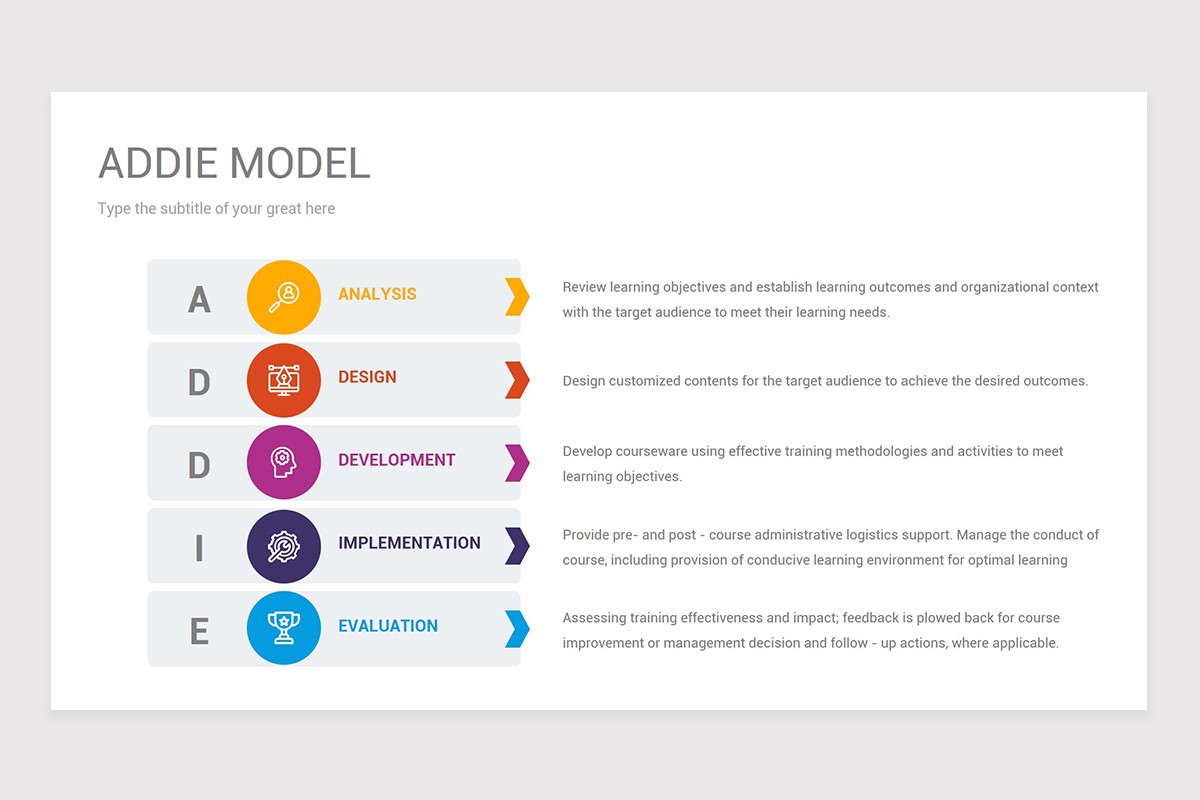 ADDIE MODEL

Type the subtitle of your great here

A ANALYSIS

Review learning objectives and establish learning outcomes and organizational context with the target audience to meet their learning needs.

D DESIGN

Design customized contents for the target audience to achieve the desired outcomes.

D DEVELOPMENT

Develop courseware using effective training methodologies and activities to meet learning objectives.

I IMPLEMENTATION

Provide pre- and post - course administrative logistics support. Manage the conduct of course, including provision of conducive learning environment for optimal learning

E EVALUATION

Assessing training effectiveness and impact; feedback is plowed back for course improvement or management decision and follow - up actions, where applicable.